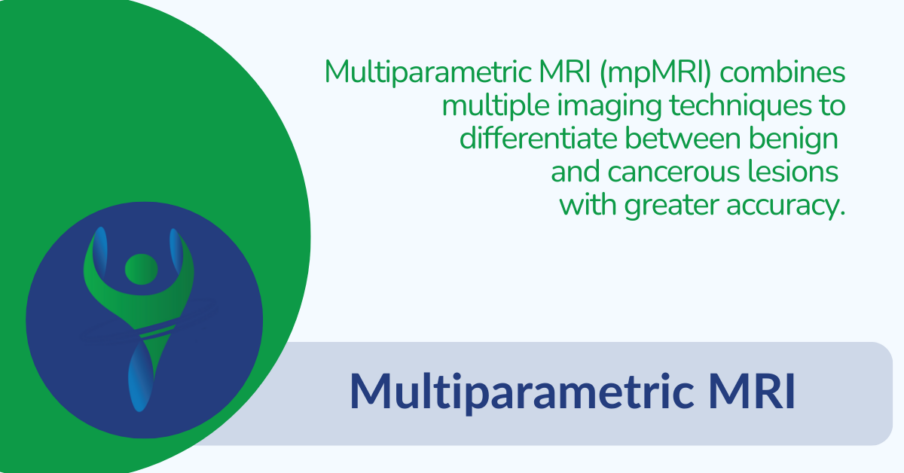 Multiparametric MRI (mpMRI) combines multiple imaging techniques to differentiate between benign and cancerous lesions with greater accuracy.

Multiparametric MRI